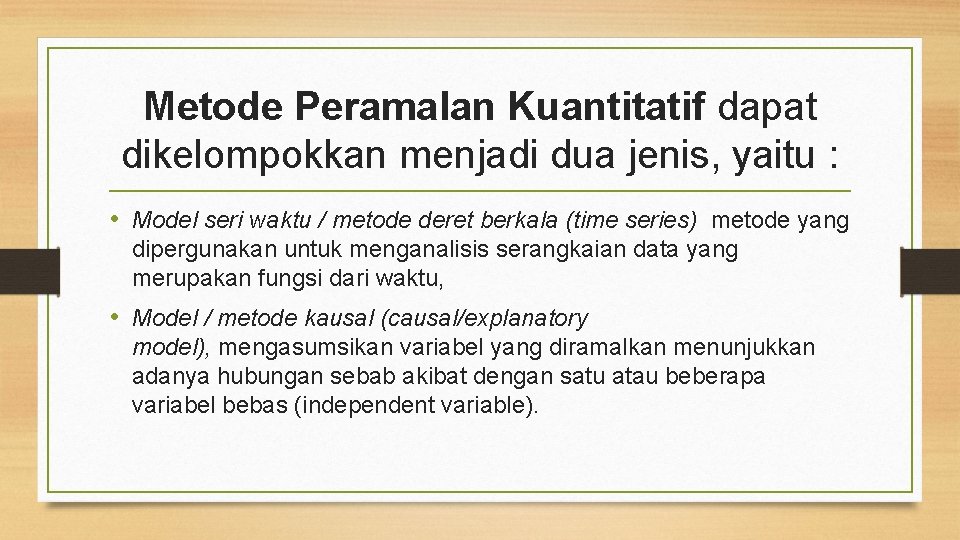 Metode Peramalan Kuantitatif dapat dikelompokkan menjadi dua jenis, yaitu :

• Model seri waktu / metode deret berkala (time series) metode yang dipergunakan untuk menganalisis serangkaian data yang merupakan fungsi dari waktu,

• Model / metode kausal (causal/explanatory model), mengasumsikan variabel yang diramalkan menunjukkan adanya hubungan sebab akibat dengan satu atau beberapa variabel bebas (independent variable).